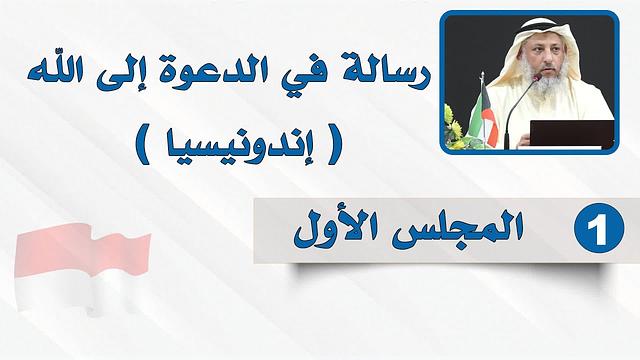 رسالة في الدعوة إلى الله

( إندونيسيا )

1 المجلس الأول